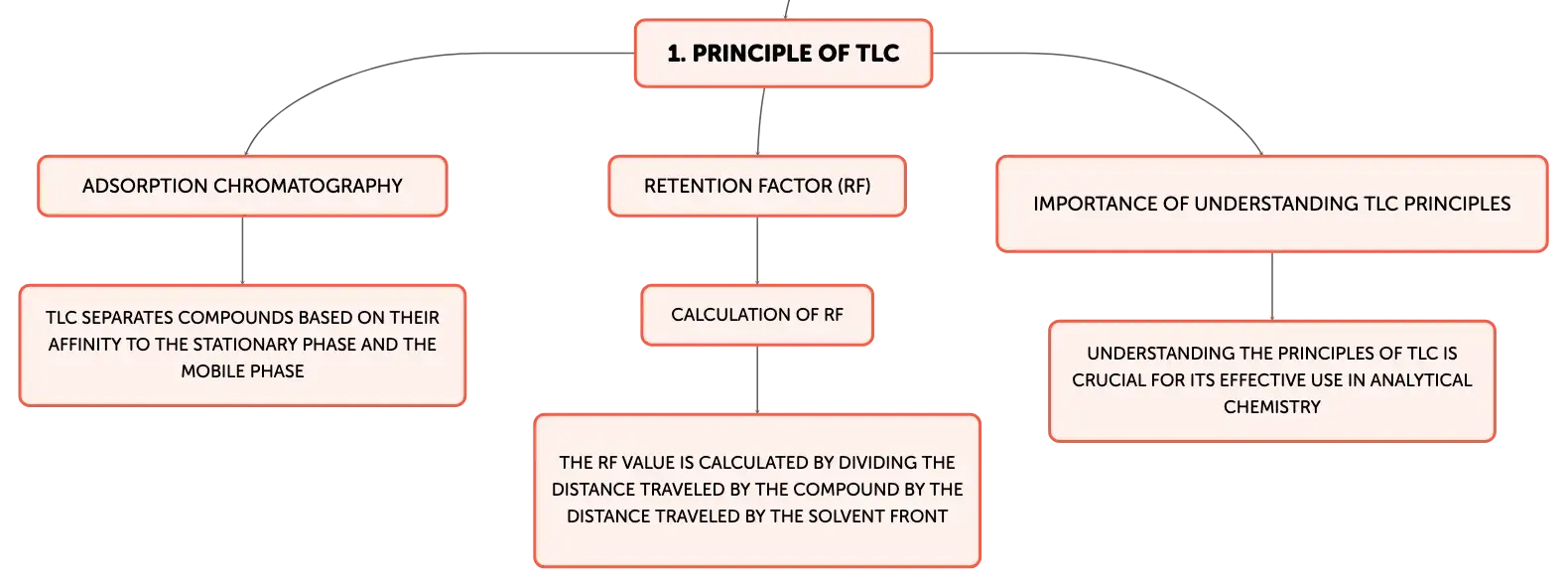 1. PRINCIPLE OF TLC

ADSORPTION CHROMATOGRAPHY

TLC SEPARATES COMPOUNDS BASED ON THEIR AFFINITY TO THE STATIONARY PHASE AND THE MOBILE PHASE

RETENTION FACTOR (RF)

CALCULATION OF RF

THE RF VALUE IS CALCULATED BY DIVIDING THE DISTANCE TRAVELED BY THE COMPOUND BY THE DISTANCE TRAVELED BY THE SOLVENT FRONT

IMPORTANCE OF UNDERSTANDING TLC PRINCIPLES

UNDERSTANDING THE PRINCIPLES OF TLC IS CRUCIAL FOR ITS EFFECTIVE USE IN ANALYTICAL CHEMISTRY